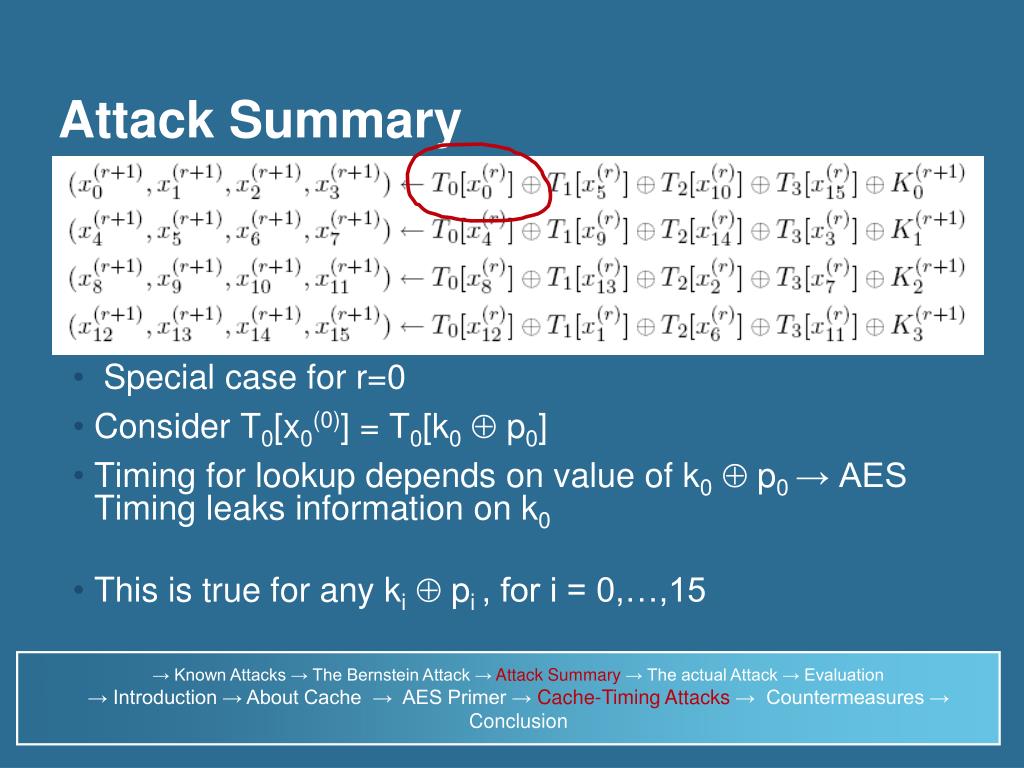 Attack Summary

$(x_0^{(r+1)}, x_1^{(r+1)}, x_2^{(r+1)}, x_3^{(r+1)}) \leftarrow T_0[x_0^{(r)}] \oplus T_1[x_5^{(r)}] \oplus T_2[x_{10}^{(r)}] \oplus T_3[x_{15}^{(r)}] \oplus K_0^{(r+1)}$
$(x_4^{(r+1)}, x_5^{(r+1)}, x_6^{(r+1)}, x_7^{(r+1)}) \leftarrow T_0[x_4^{(r)}] \oplus T_1[x_9^{(r)}] \oplus T_2[x_{14}^{(r)}] \oplus T_3[x_3^{(r)}] \oplus K_1^{(r+1)}$
$(x_8^{(r+1)}, x_9^{(r+1)}, x_{10}^{(r+1)}, x_{11}^{(r+1)}) \leftarrow T_0[x_8^{(r)}] \oplus T_1[x_{13}^{(r)}] \oplus T_2[x_2^{(r)}] \oplus T_3[x_7^{(r)}] \oplus K_2^{(r+1)}$
$(x_{12}^{(r+1)}, x_{13}^{(r+1)}, x_{14}^{(r+1)}, x_{15}^{(r+1)}) \leftarrow T_0[x_{12}^{(r)}] \oplus T_1[x_1^{(r)}] \oplus T_2[x_6^{(r)}] \oplus T_3[x_{11}^{(r)}] \oplus K_3^{(r+1)}$

• Special case for r=0
• Consider $T_0[x_0^{(0)}] = T_0[k_0 \oplus p_0]$
• Timing for lookup depends on value of $k_0 \oplus p_0$ → AES Timing leaks information on $k_0$

• This is true for any $k_i \oplus p_i$ , for i = 0,…,15

→ Known Attacks → The Bernstein Attack → Attack Summary → The actual Attack → Evaluation
→ Introduction → About Cache → AES Primer → Cache-Timing Attacks → Countermeasures → Conclusion